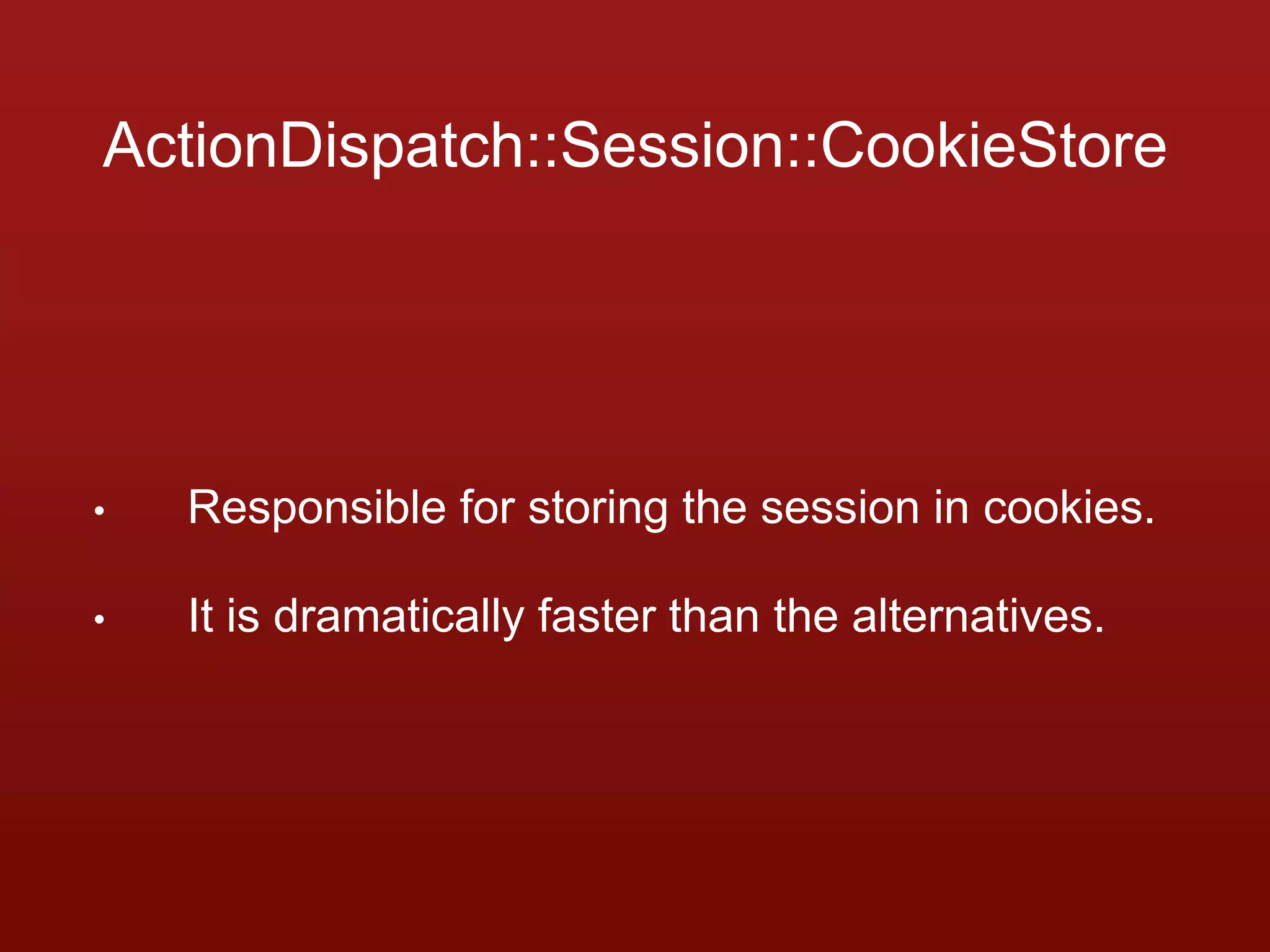 ActionDispatch::Session::CookieStore

• Responsible for storing the session in cookies.

• It is dramatically faster than the alternatives.